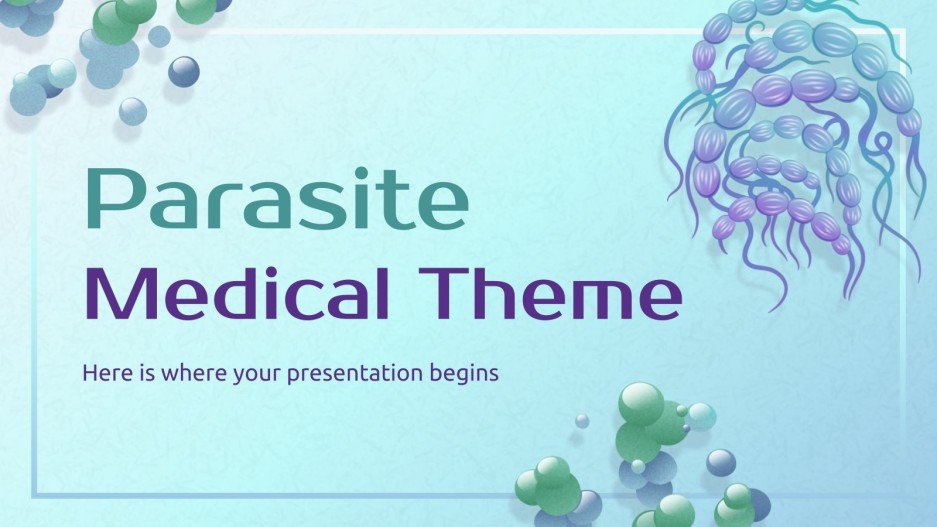 Parasite
Medical Theme

Here is where your presentation begins